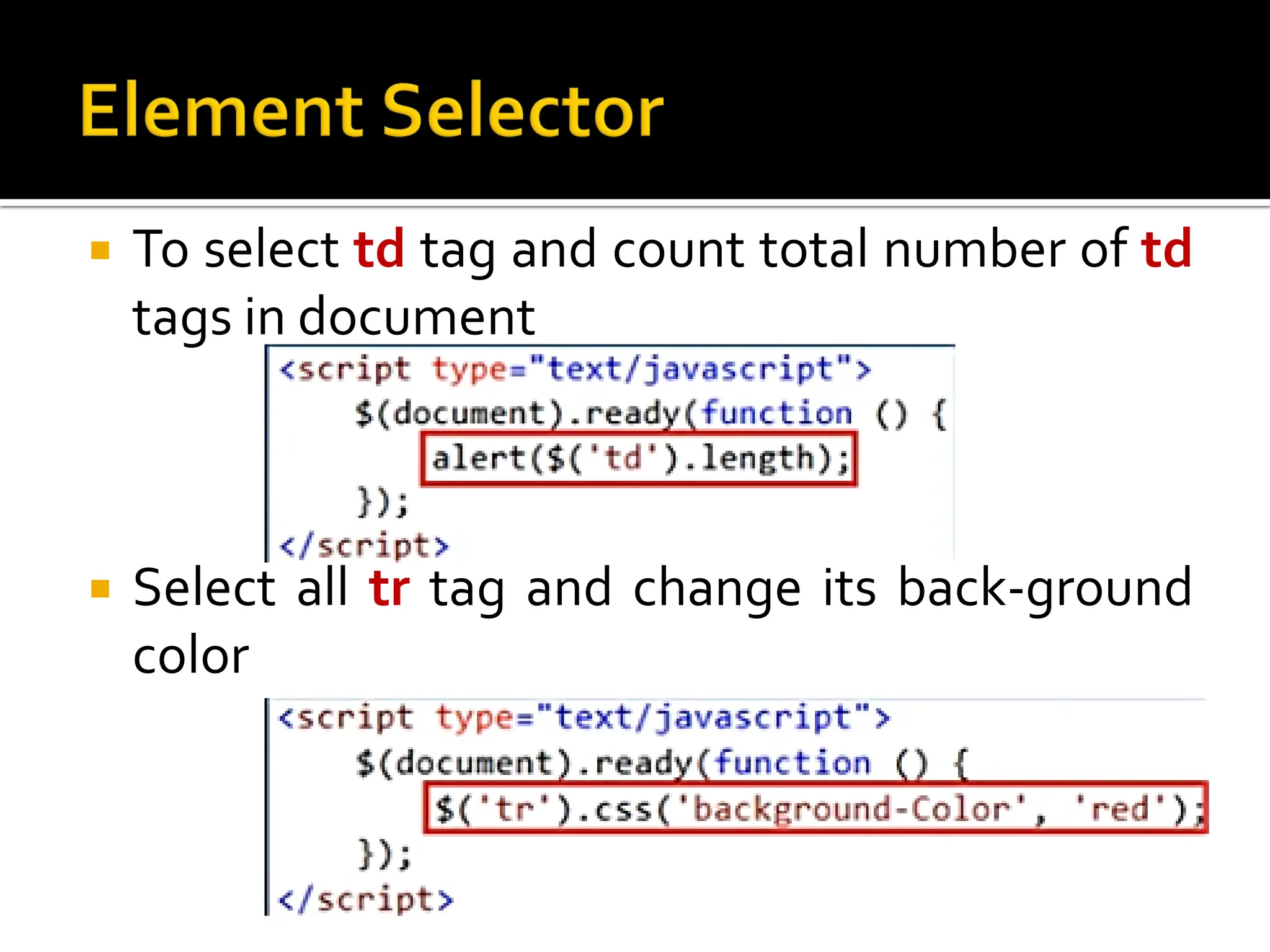 Element Selector

To select td tag and count total number of td tags in document

<script type="text/javascript">
    $(document).ready(function () {
        alert($('td').length);
    });
</script>

Select all tr tag and change its back-ground color

<script type="text/javascript">
    $(document).ready(function () {
        $('tr').css('background-Color', 'red');
    });
</script>